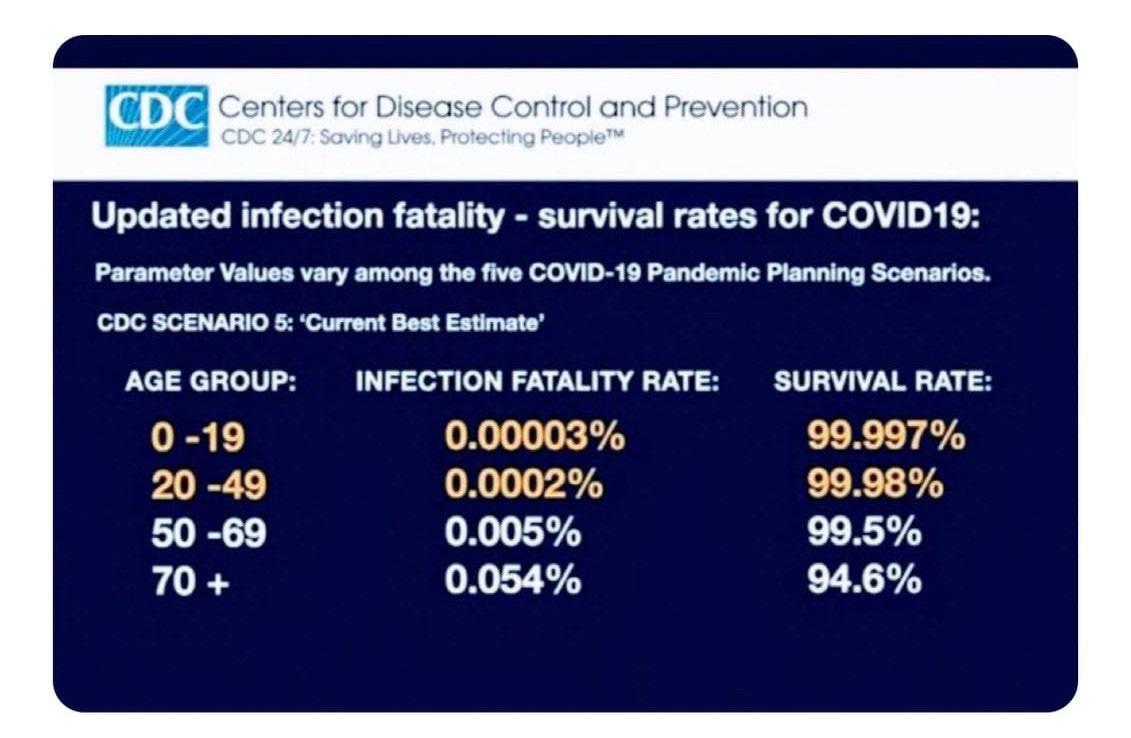 CDC Centers for Disease Control and Prevention
CDC 24/7: Saving Lives, Protecting People™

Updated infection fatality - survival rates for COVID19:

Parameter Values vary among the five COVID-19 Pandemic Planning Scenarios.

CDC SCENARIO 5: 'Current Best Estimate'

| AGE GROUP: | INFECTION FATALITY RATE: | SURVIVAL RATE: |
|---|---|---|
| 0 -19 | 0.00003% | 99.997% |
| 20 -49 | 0.0002% | 99.98% |
| 50 -69 | 0.005% | 99.5% |
| 70 + | 0.054% | 94.6% |